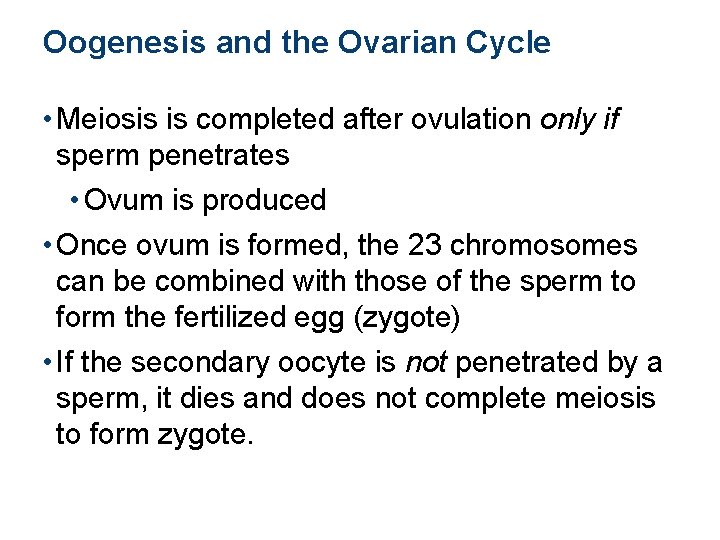 Oogenesis and the Ovarian Cycle

• Meiosis is completed after ovulation only if sperm penetrates

• Ovum is produced

• Once ovum is formed, the 23 chromosomes can be combined with those of the sperm to form the fertilized egg (zygote)

• If the secondary oocyte is not penetrated by a sperm, it dies and does not complete meiosis to form zygote.